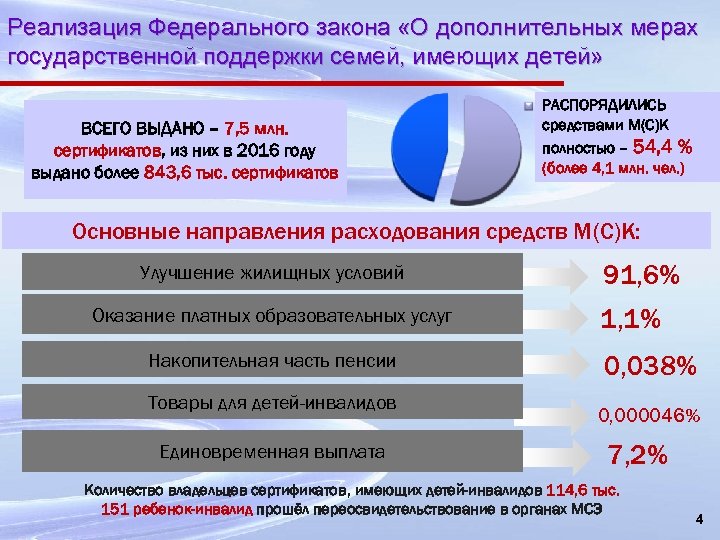 Реализация Федерального закона «О дополнительных мерах государственной поддержки семей, имеющих детей»

ВСЕГО ВЫДАНО – 7,5 млн. сертификатов, из них в 2016 году выдано более 843,6 тыс. сертификатов

РАСПОРЯДИЛИСЬ средствами М(С)К полностью – 54,4 % (более 4,1 млн. чел.)

Основные направления расходования средств М(С)К:

Улучшение жилищных условий 91,6%

Оказание платных образовательных услуг 1,1%

Накопительная часть пенсии 0,038%

Товары для детей-инвалидов 0,000046%

Единовременная выплата 7,2%

Количество владельцев сертификатов, имеющих детей-инвалидов 114,6 тыс.
151 ребенок-инвалид прошёл переосвидетельствование в органах МСЭ

4